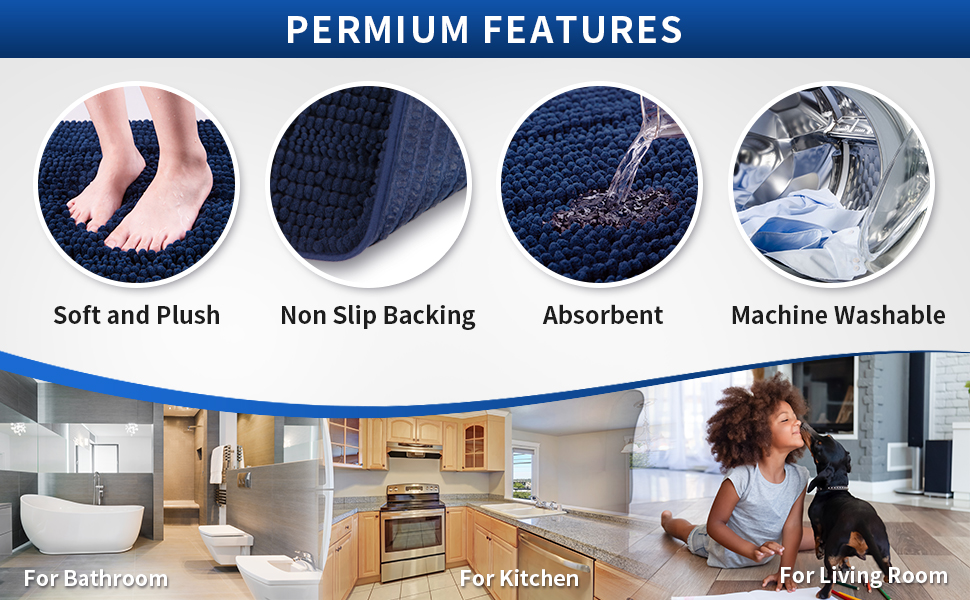 PERMIUM FEATURES

Soft and Plush

Non Slip Backing

Absorbent

Machine Washable

For Bathroom

For Kitchen

For Living Room